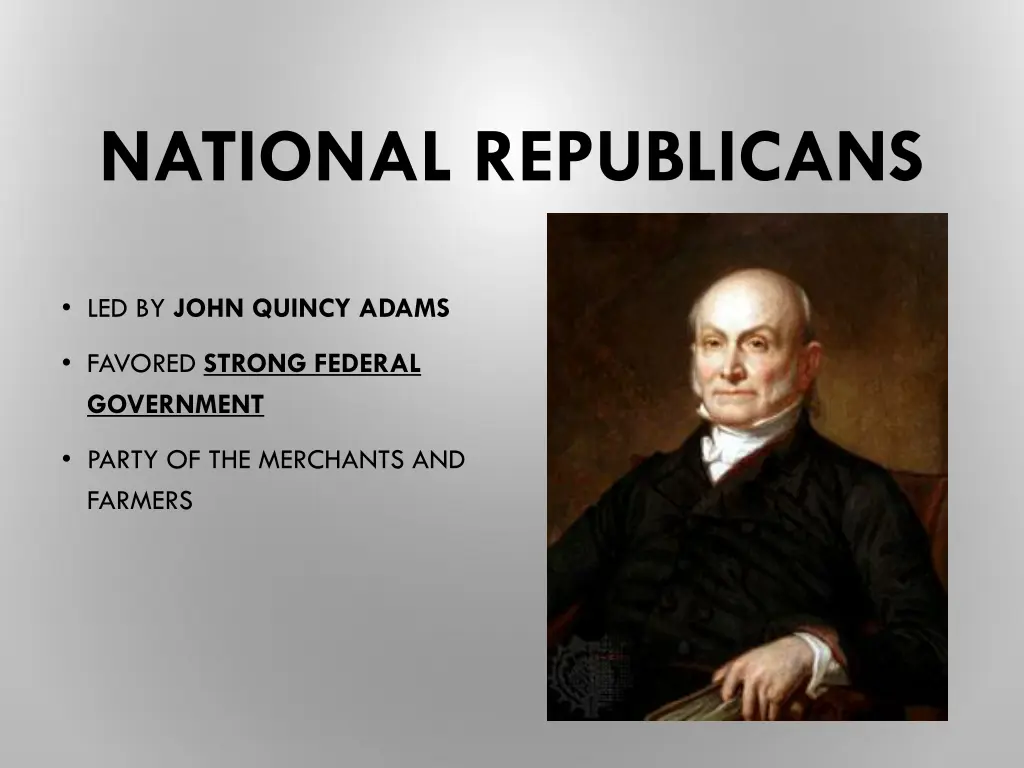 NATIONAL REPUBLICANS

• LED BY JOHN QUINCY ADAMS

• FAVORED STRONG FEDERAL GOVERNMENT

• PARTY OF THE MERCHANTS AND FARMERS